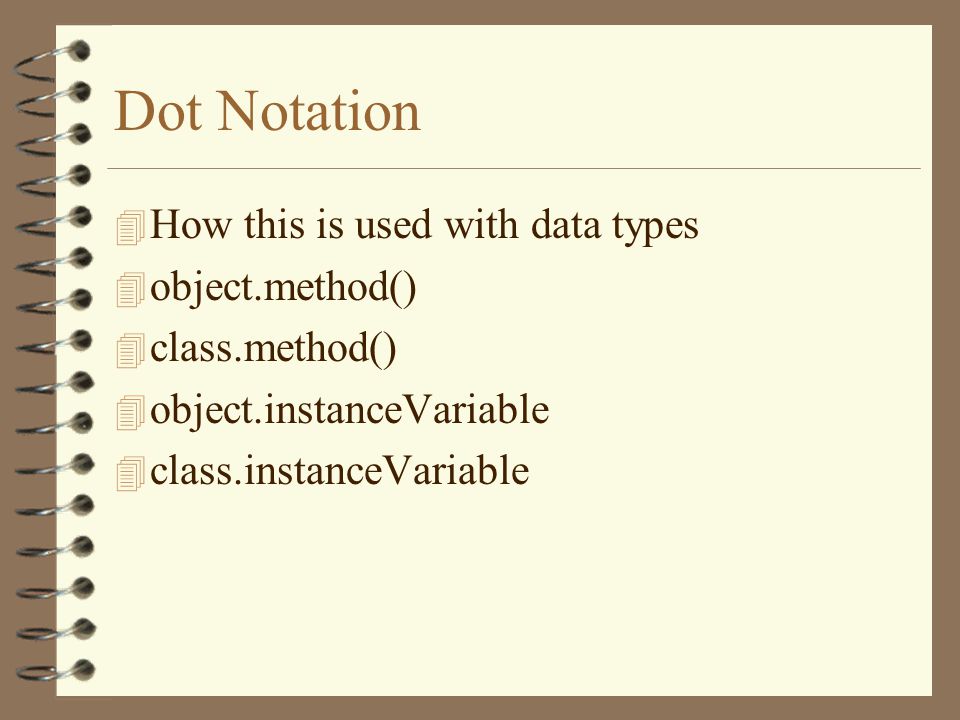 Dot Notation

How this is used with data types

object.method()

class.method()

object.instanceVariable

class.instanceVariable